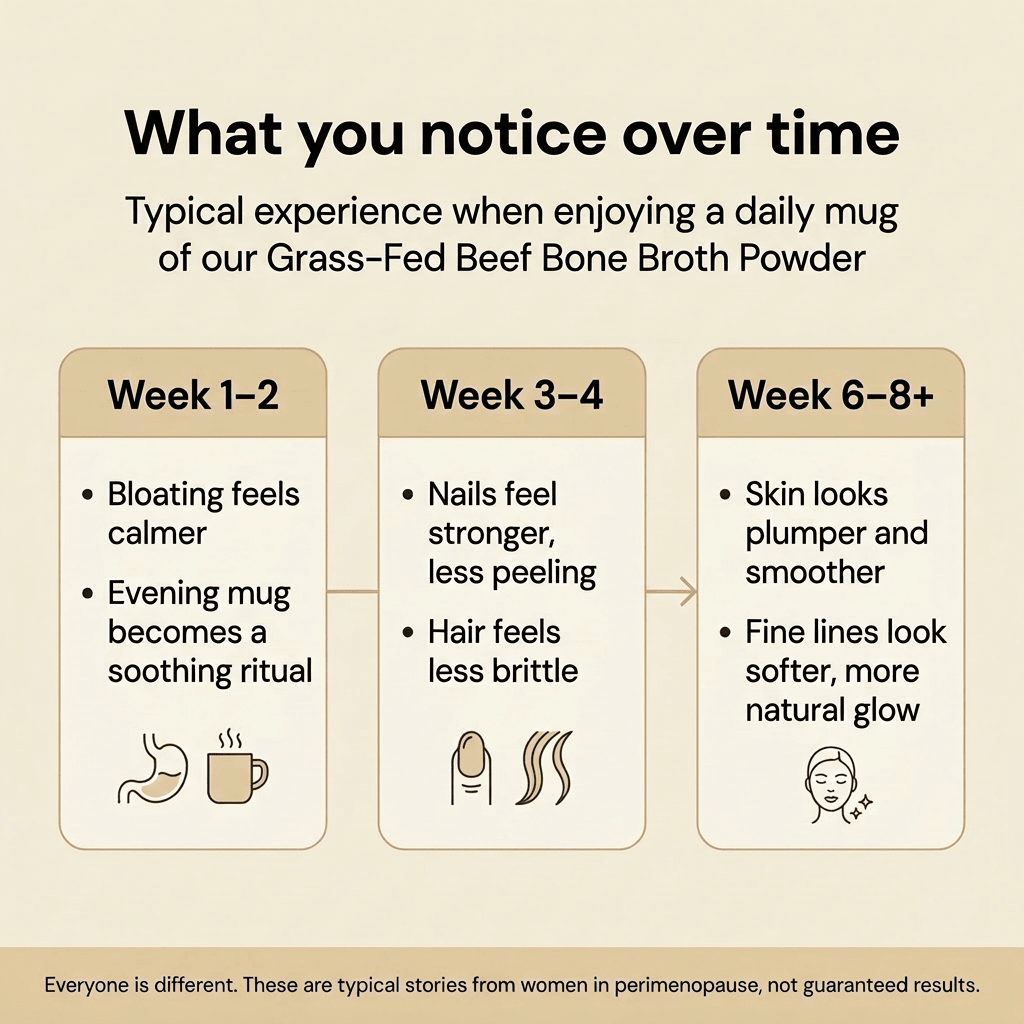 What you notice over time

Typical experience when enjoying a daily mug of our Grass-Fed Beef Bone Broth Powder

Week 1–2

• Bloating feels calmer
• Evening mug becomes a soothing ritual

Week 3–4

• Nails feel stronger, less peeling
• Hair feels less brittle

Week 6–8+

• Skin looks plumper and smoother
• Fine lines look softer, more natural glow

Everyone is different. These are typical stories from women in perimenopause, not guaranteed results.